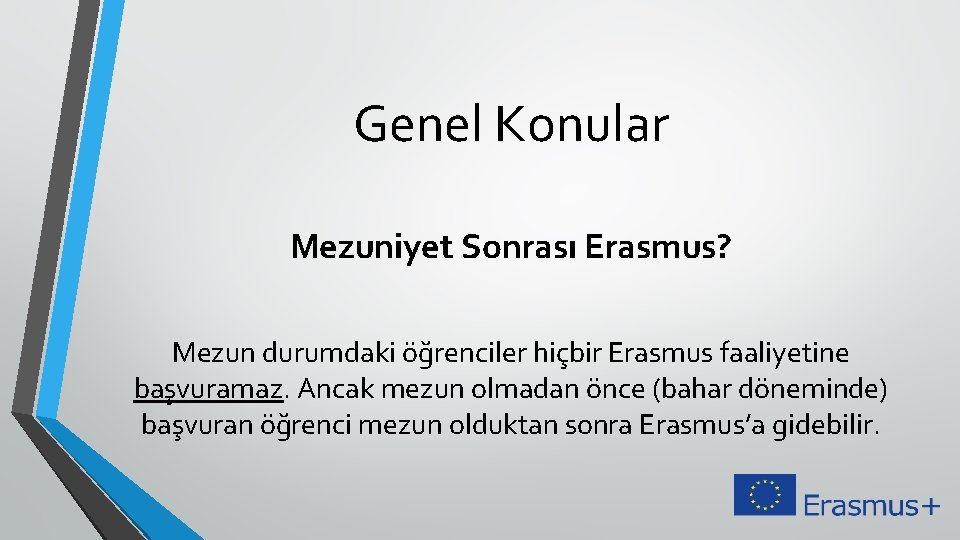 Genel Konular

Mezuniyet Sonrası Erasmus?

Mezun durumdaki öğrenciler hiçbir Erasmus faaliyetine başvuramaz. Ancak mezun olmadan önce (bahar döneminde) başvuran öğrenci mezun olduktan sonra Erasmus'a gidebilir.

Erasmus+